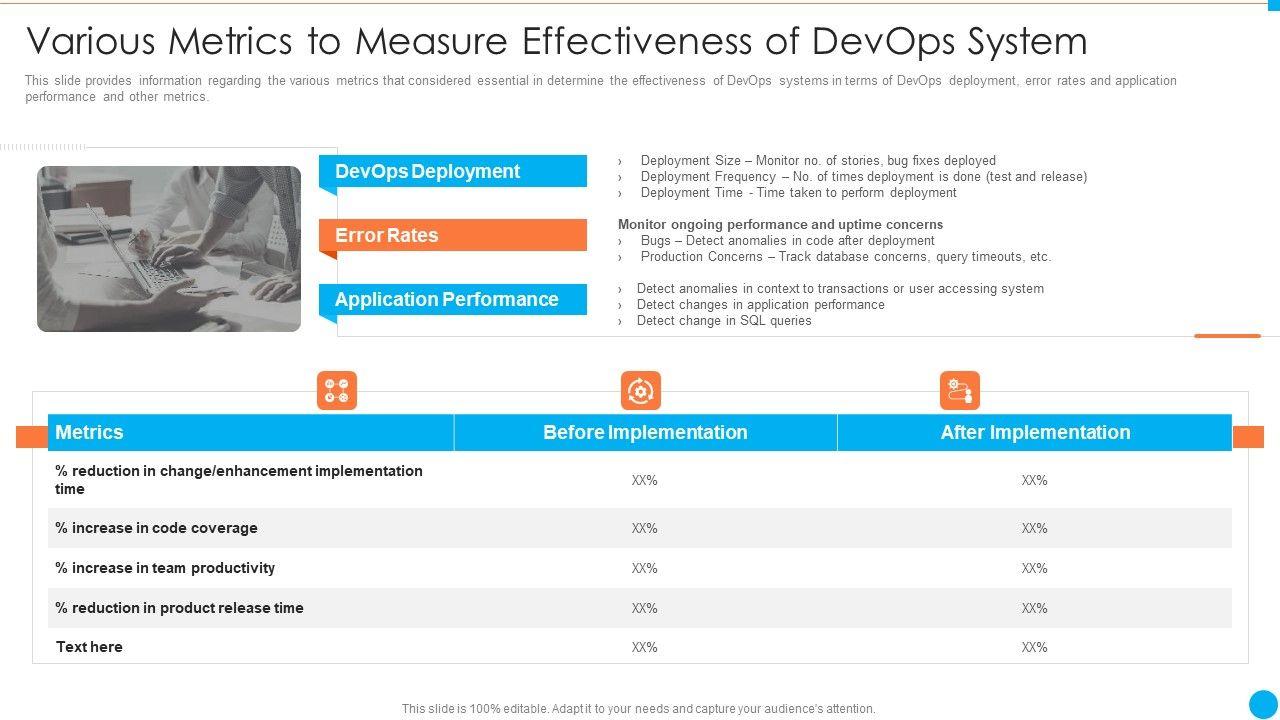 Various Metrics to Measure Effectiveness of DevOps System

This slide provides information regarding the various metrics that considered essential in determine the effectiveness of DevOps systems in terms of DevOps deployment, error rates and application performance and other metrics.

DevOps Deployment

› Deployment Size – Monitor no. of stories, bug fixes deployed
› Deployment Frequency – No. of times deployment is done (test and release)
› Deployment Time - Time taken to perform deployment

Error Rates

Monitor ongoing performance and uptime concerns
› Bugs – Detect anomalies in code after deployment
› Production Concerns – Track database concerns, query timeouts, etc.

Application Performance

› Detect anomalies in context to transactions or user accessing system
› Detect changes in application performance
› Detect change in SQL queries

| Metrics | Before Implementation | After Implementation |
|---|---|---|
| % reduction in change/enhancement implementation time | XX% | XX% |
| % increase in code coverage | XX% | XX% |
| % increase in team productivity | XX% | XX% |
| % reduction in product release time | XX% | XX% |
| Text here | XX% | XX% |

This slide is 100% editable. Adapt it to your needs and capture your audience's attention.